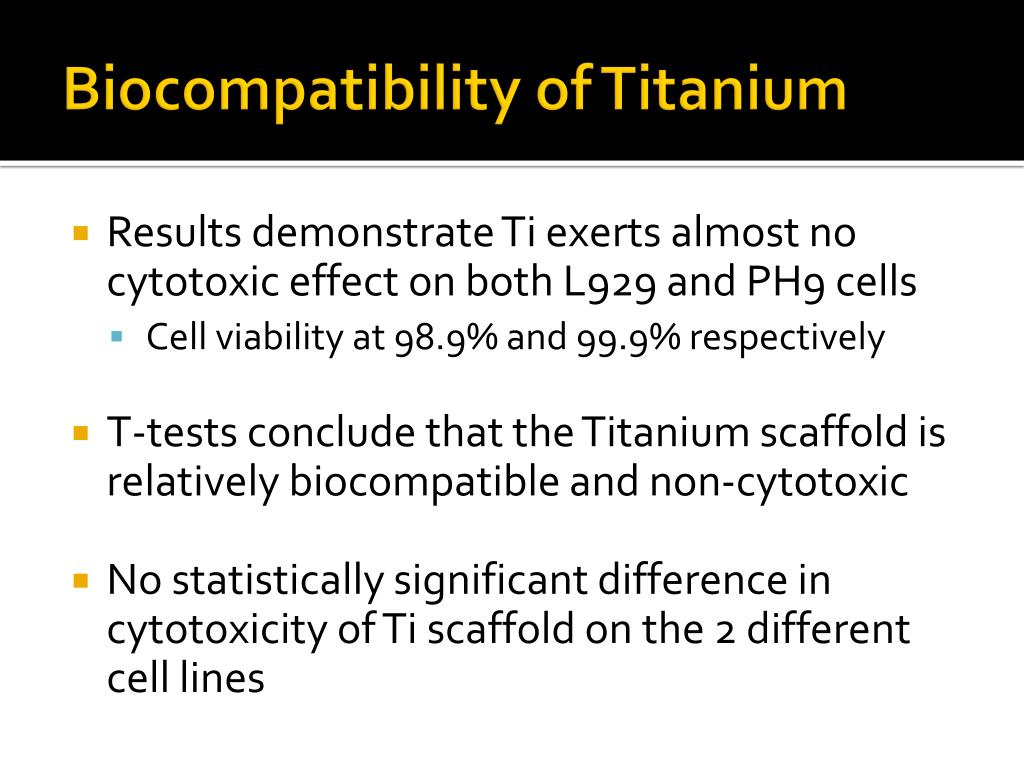 Biocompatibility of Titanium

Results demonstrate Ti exerts almost no cytotoxic effect on both L929 and PH9 cells

Cell viability at 98.9% and 99.9% respectively

T-tests conclude that the Titanium scaffold is relatively biocompatible and non-cytotoxic

No statistically significant difference in cytotoxicity of Ti scaffold on the 2 different cell lines